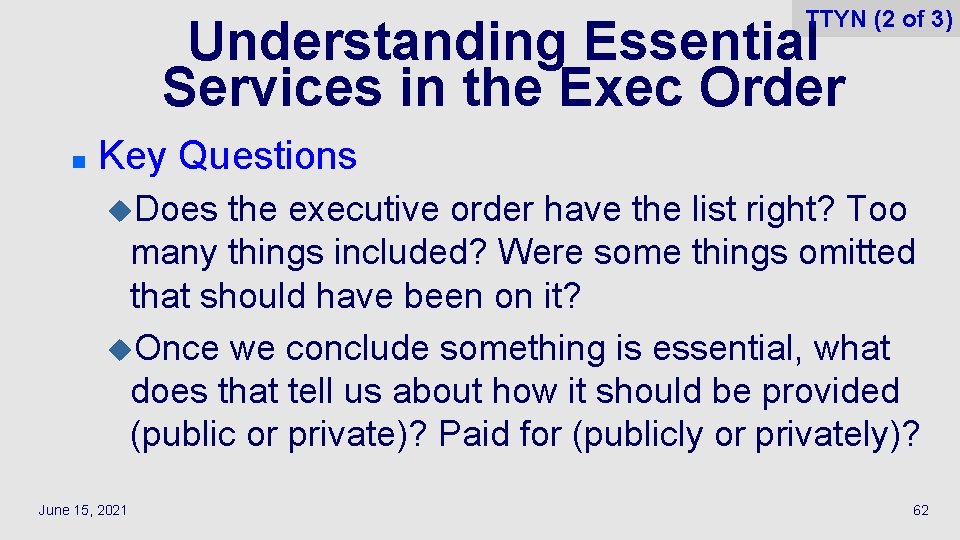 TTYN (2 of 3)

Understanding Essential Services in the Exec Order

Key Questions

Does the executive order have the list right? Too many things included? Were some things omitted that should have been on it?

Once we conclude something is essential, what does that tell us about how it should be provided (public or private)? Paid for (publicly or privately)?

June 15, 2021

62